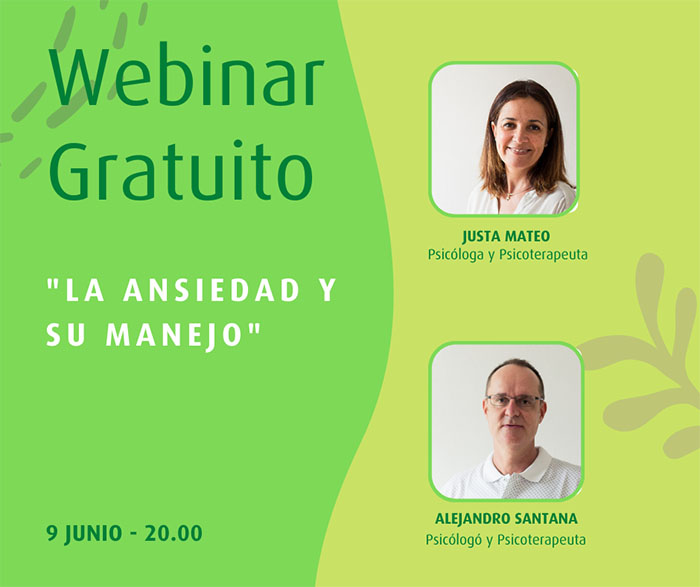 Webinar Gratuito

"LA ANSIEDAD Y SU MANEJO"

9 JUNIO - 20.00

JUSTA MATEO
Psicóloga y Psicoterapeuta

ALEJANDRO SANTANA
Psicólogó y Psicoterapeuta